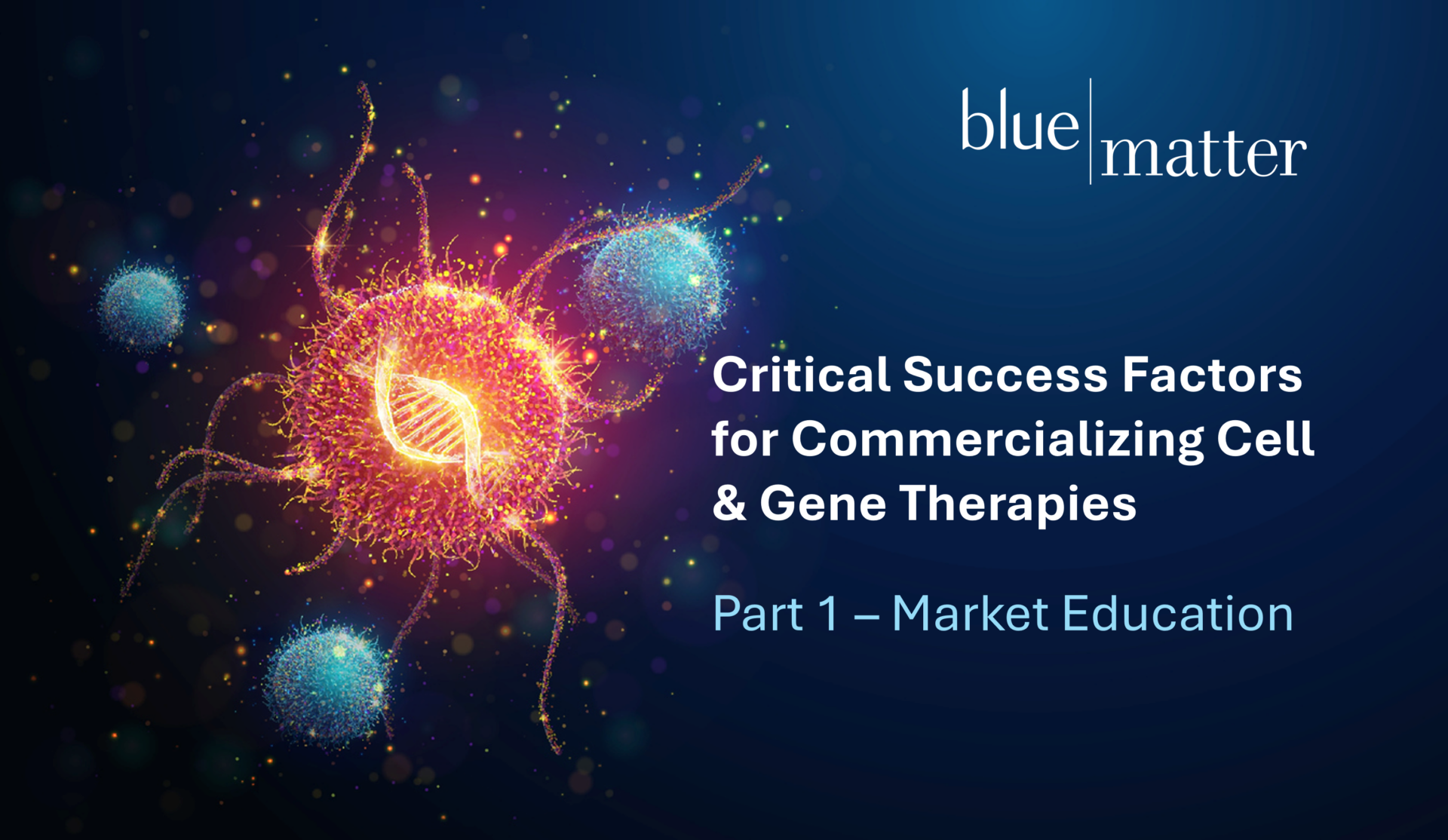 blue matter

Critical Success Factors for Commercializing Cell & Gene Therapies

Part 1 – Market Education